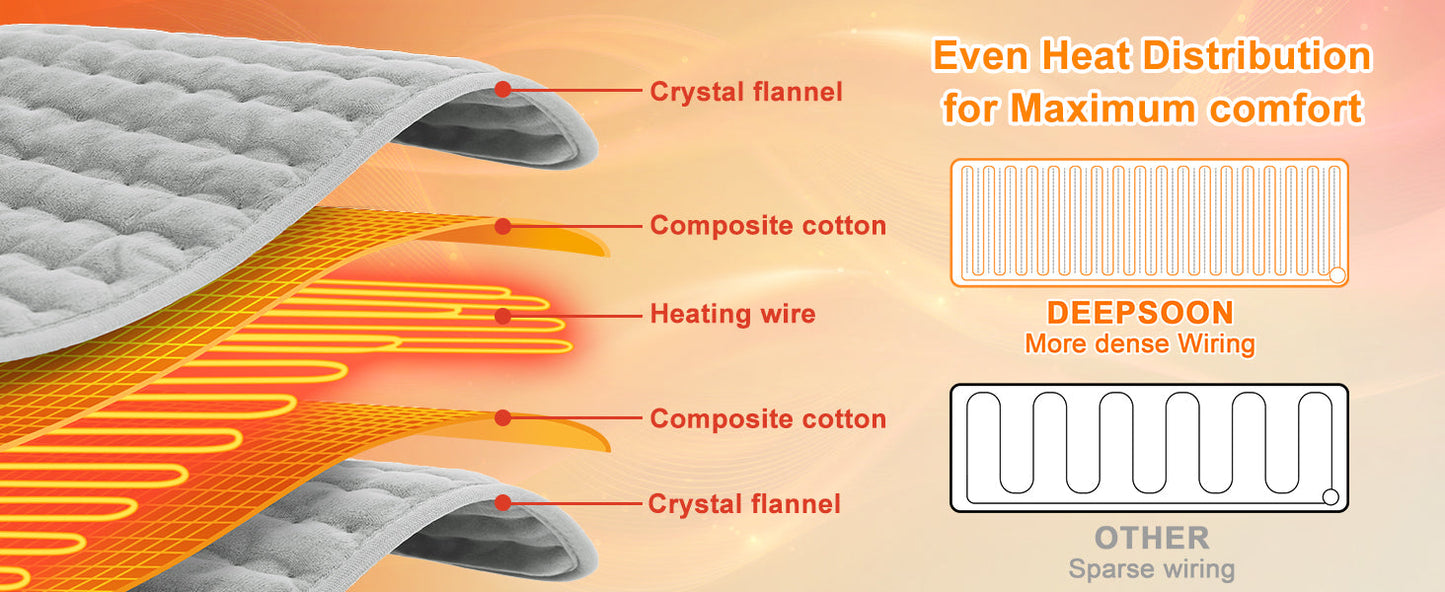 Crystal flannel

Composite cotton

Heating wire

Composite cotton

Crystal flannel

Even Heat Distribution for Maximum comfort

DEEPSOON
More dense Wiring

OTHER
Sparse wiring